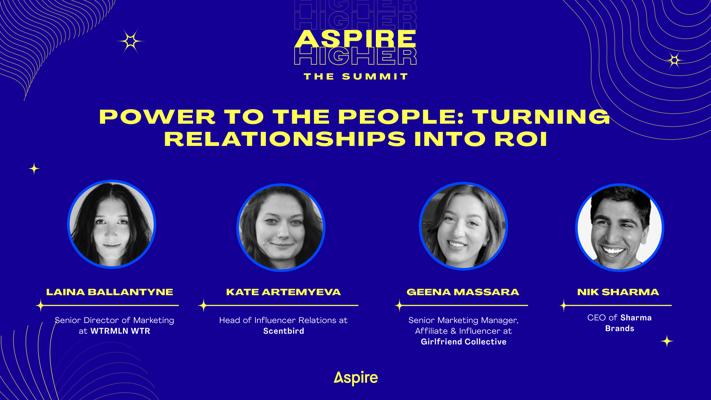 ASPIRE HIGHER
THE SUMMIT

POWER TO THE PEOPLE: TURNING RELATIONSHIPS INTO ROI

LAINA BALLANTYNE
Senior Director of Marketing at WTRMLN WTR

KATE ARTEMYEVA
Head of Influencer Relations at Scentbird

GEENA MASSARA
Senior Marketing Manager, Affiliate & Influencer at Girlfriend Collective

NIK SHARMA
CEO of Sharma Brands

Aspire